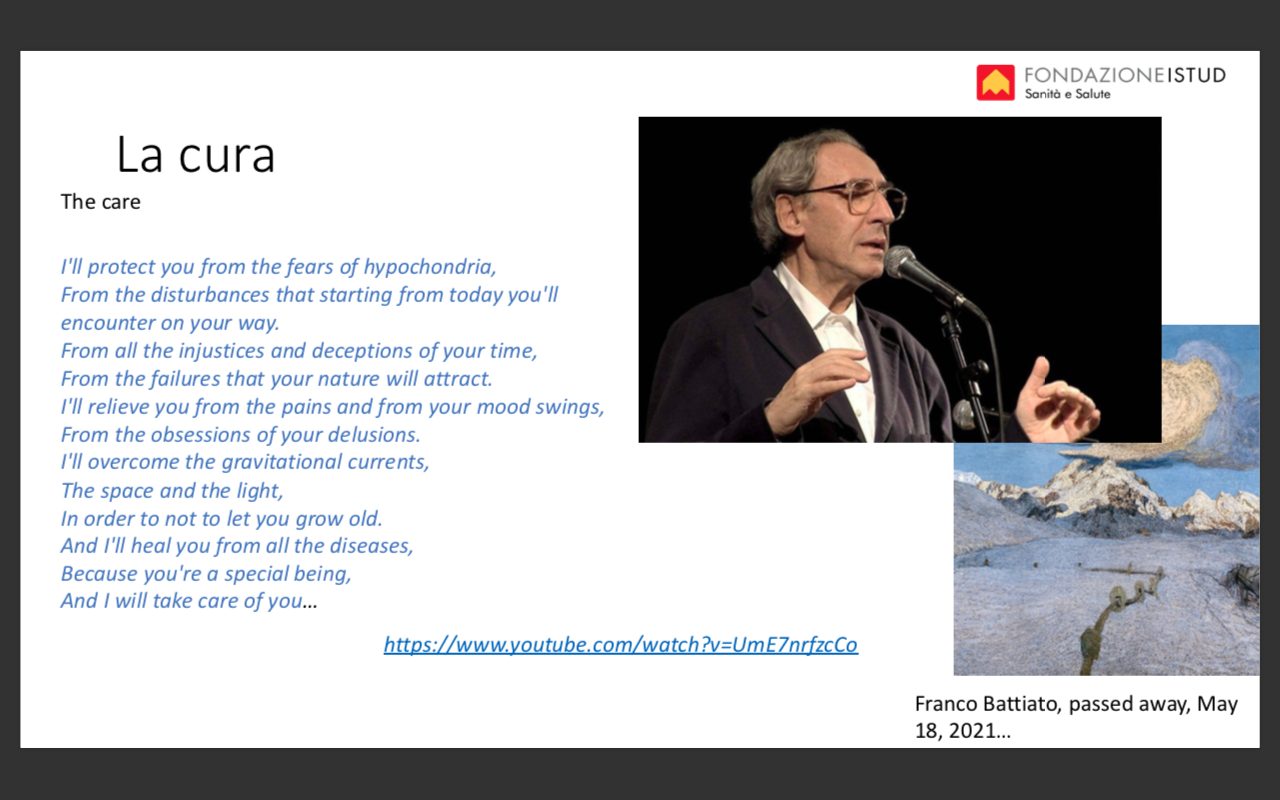 FONDAZIONE ISTUD
Sanità e Salute

La cura
The care

I'll protect you from the fears of hypochondria,
From the disturbances that starting from today you'll encounter on your way.
From all the injustices and deceptions of your time,
From the failures that your nature will attract.
I'll relieve you from the pains and from your mood swings,
From the obsessions of your delusions.
I'll overcome the gravitational currents,
The space and the light,
In order to not to let you grow old.
And I'll heal you from all the diseases,
Because you're a special being,
And I will take care of you…

https://www.youtube.com/watch?v=UmE7nrfzcCo

Franco Battiato, passed away, May 18, 2021…